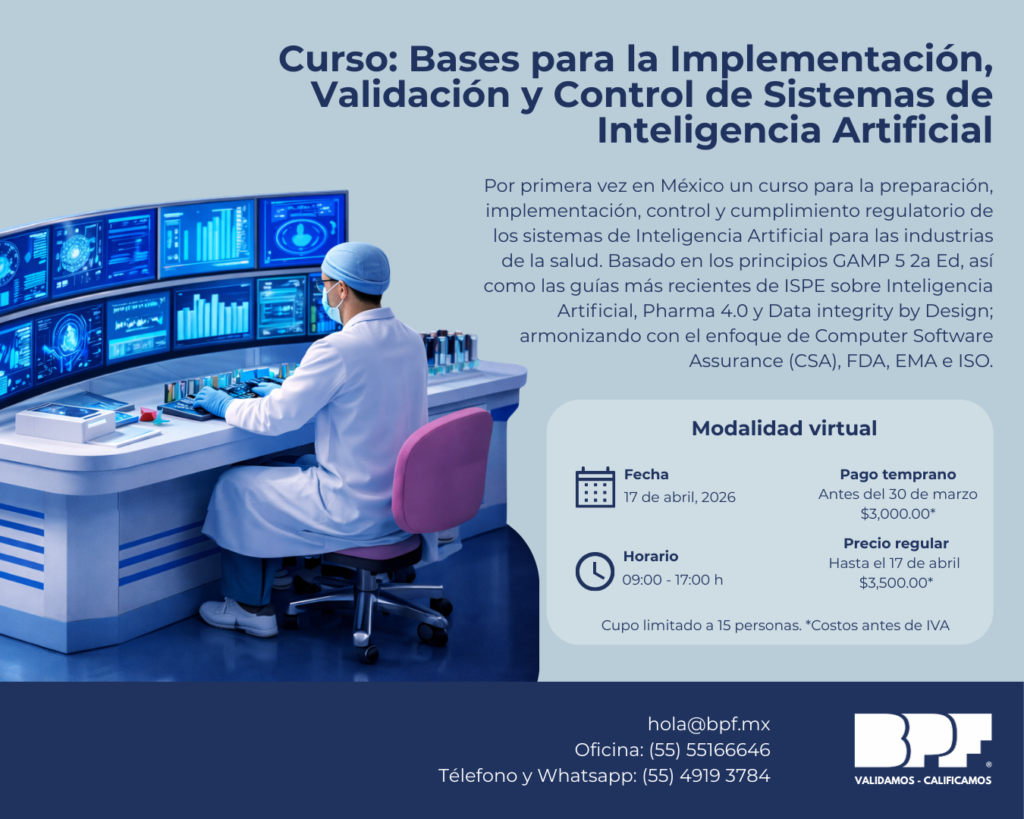 Curso: Bases para la Implementación, Validación y Control de Sistemas de Inteligencia Artificial

Por primera vez en México un curso para la preparación, implementación, control y cumplimiento regulatorio de los sistemas de Inteligencia Artificial para las industrias de la salud. Basado en los principios GAMP 5 2a Ed, así como las guías más recientes de ISPE sobre Inteligencia Artificial, Pharma 4.0 y Data integrity by Design; armonizando con el enfoque de Computer Software Assurance (CSA), FDA, EMA e ISO.

Modalidad virtual

Fecha
17 de abril, 2026

Horario
09:00 - 17:00 h

Pago temprano
Antes del 30 de marzo
$3,000.00*

Precio regular
Hasta el 17 de abril
$3,500.00*

Cupo limitado a 15 personas. *Costos antes de IVA

hola@bpf.mx
Oficina: (55) 55166646
Télefono y Whatsapp: (55) 4919 3784

BPF®
VALIDAMOS - CALIFICAMOS